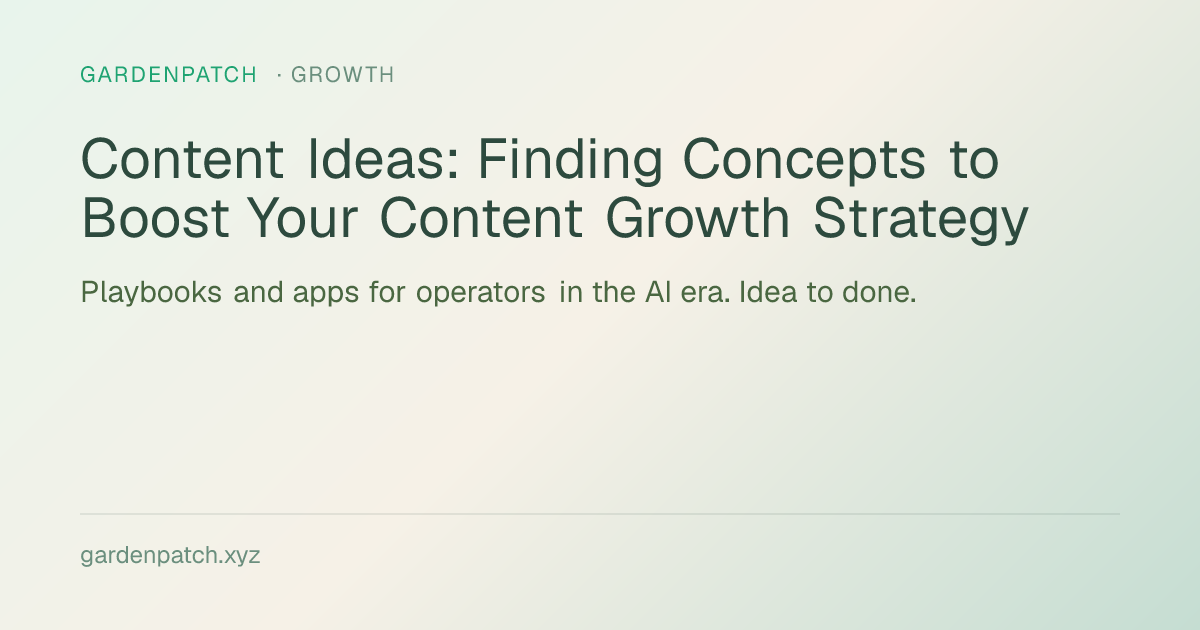 GARDENPATCH · GROWTH

Content Ideas: Finding Concepts to Boost Your Content Growth Strategy

Playbooks and apps for operators in the AI era. Idea to done.

gardenpatch.xyz